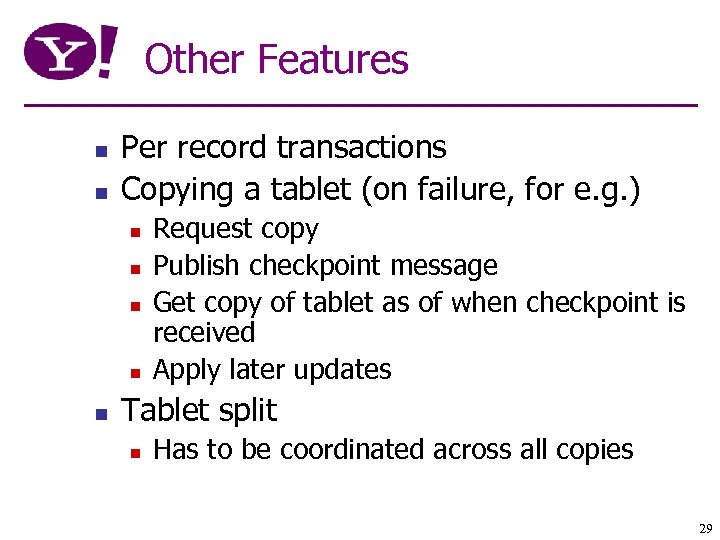 Y!

Other Features

- Per record transactions
- Copying a tablet (on failure, for e.g.)
  - Request copy
  - Publish checkpoint message
  - Get copy of tablet as of when checkpoint is received
  - Apply later updates
- Tablet split
  - Has to be coordinated across all copies

29